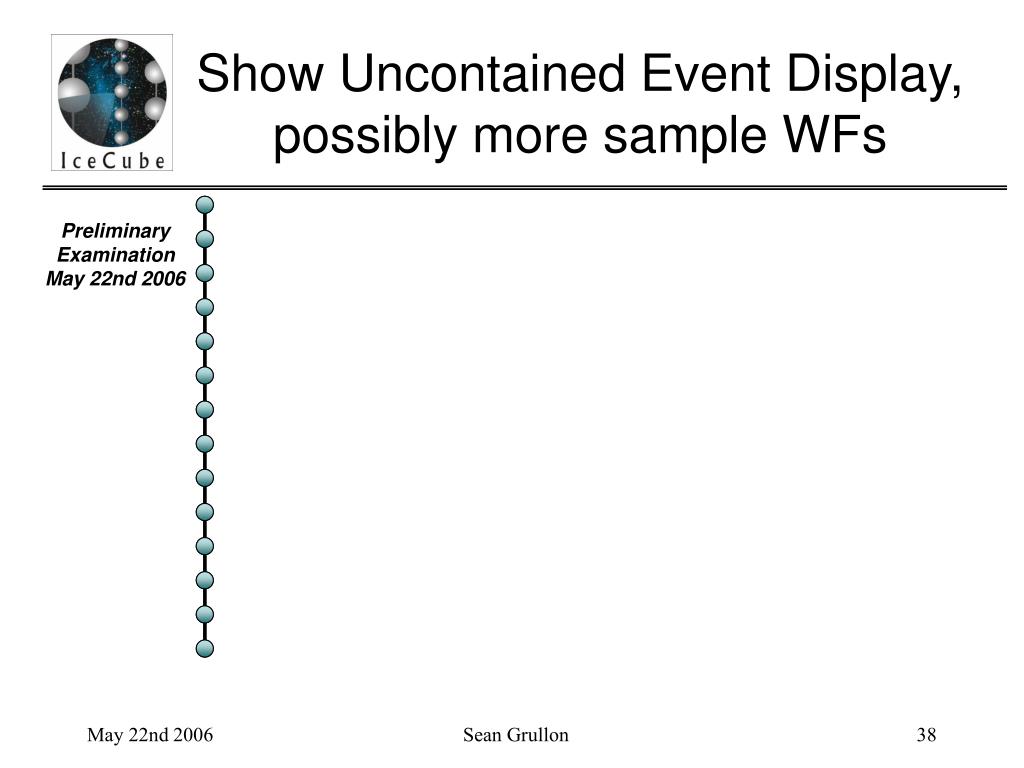 IceCube

Show Uncontained Event Display, possibly more sample WFs

Preliminary Examination May 22nd 2006

May 22nd 2006

Sean Grullon

38